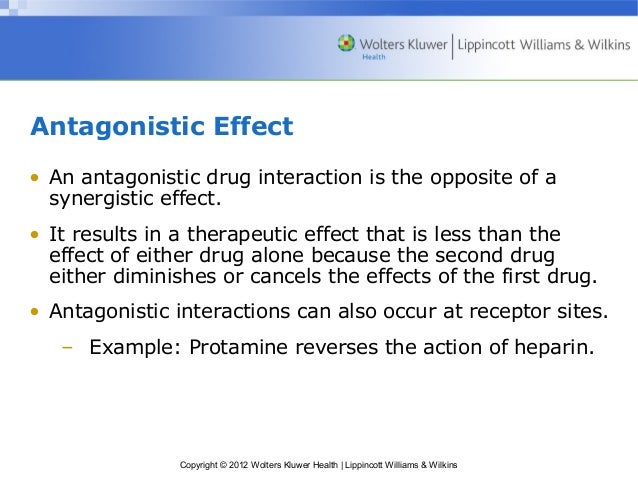 Wolters Kluwer Health | Lippincott Williams & Wilkins

Antagonistic Effect

• An antagonistic drug interaction is the opposite of a synergistic effect.

• It results in a therapeutic effect that is less than the effect of either drug alone because the second drug either diminishes or cancels the effects of the first drug.

• Antagonistic interactions can also occur at receptor sites.

– Example: Protamine reverses the action of heparin.

Copyright © 2012 Wolters Kluwer Health | Lippincott Williams & Wilkins